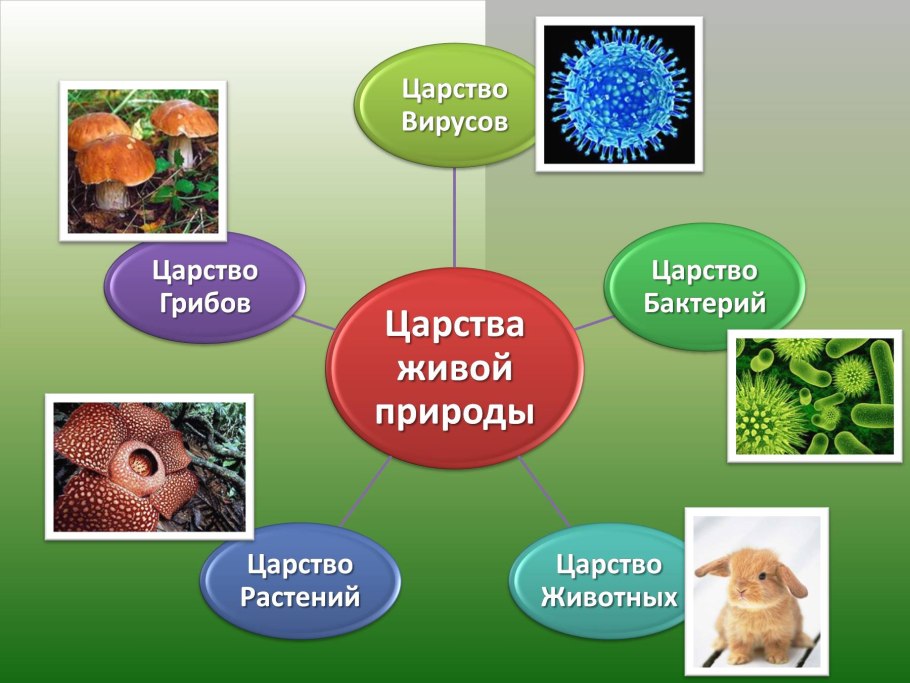 Царства живой природы

Царство Вирусов

Царство Бактерий

Царство Животных

Царство Растений

Царство Грибов